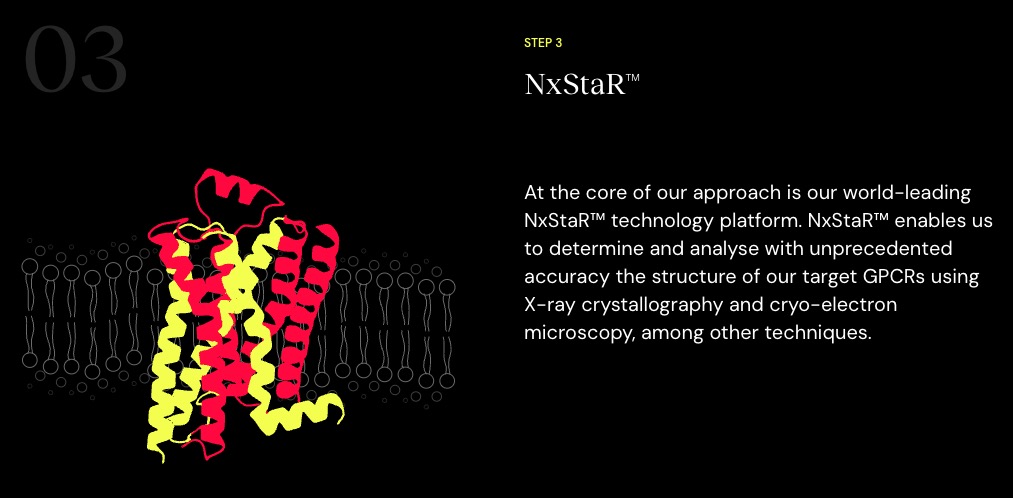 03

STEP 3

NxStaR™

At the core of our approach is our world-leading NxStaR™ technology platform. NxStaR™ enables us to determine and analyse with unprecedented accuracy the structure of our target GPCRs using X-ray crystallography and cryo-electron microscopy, among other techniques.